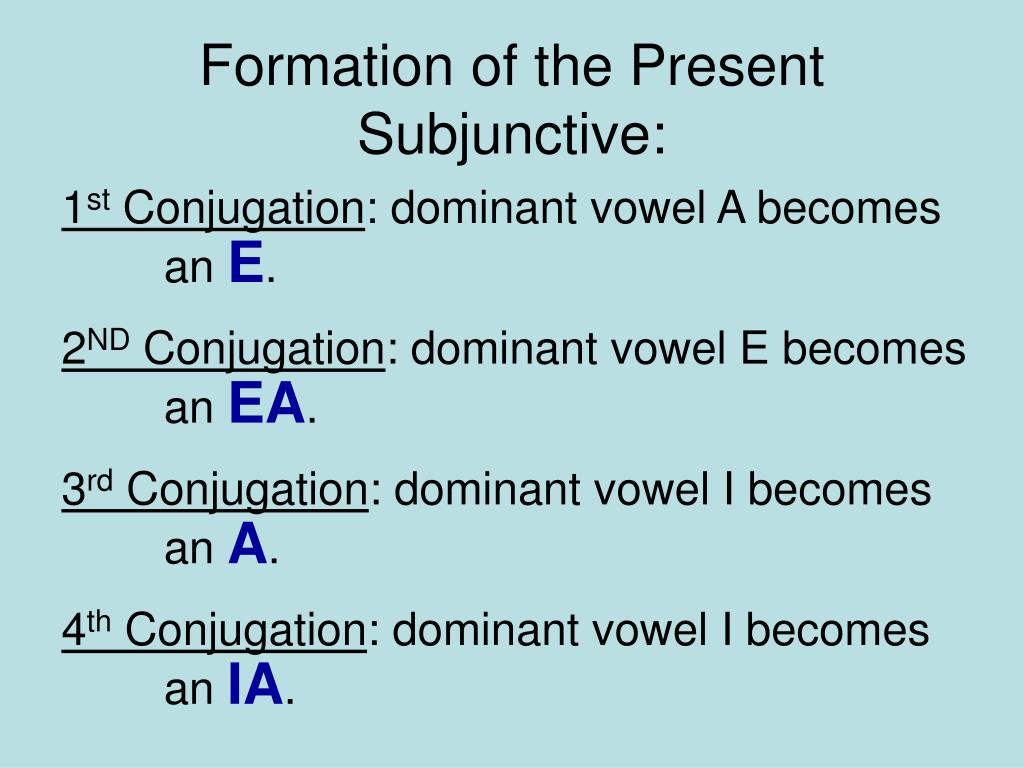 Formation of the Present Subjunctive:

1st Conjugation: dominant vowel A becomes an E.

2ND Conjugation: dominant vowel E becomes an EA.

3rd Conjugation: dominant vowel I becomes an A.

4th Conjugation: dominant vowel I becomes an IA.